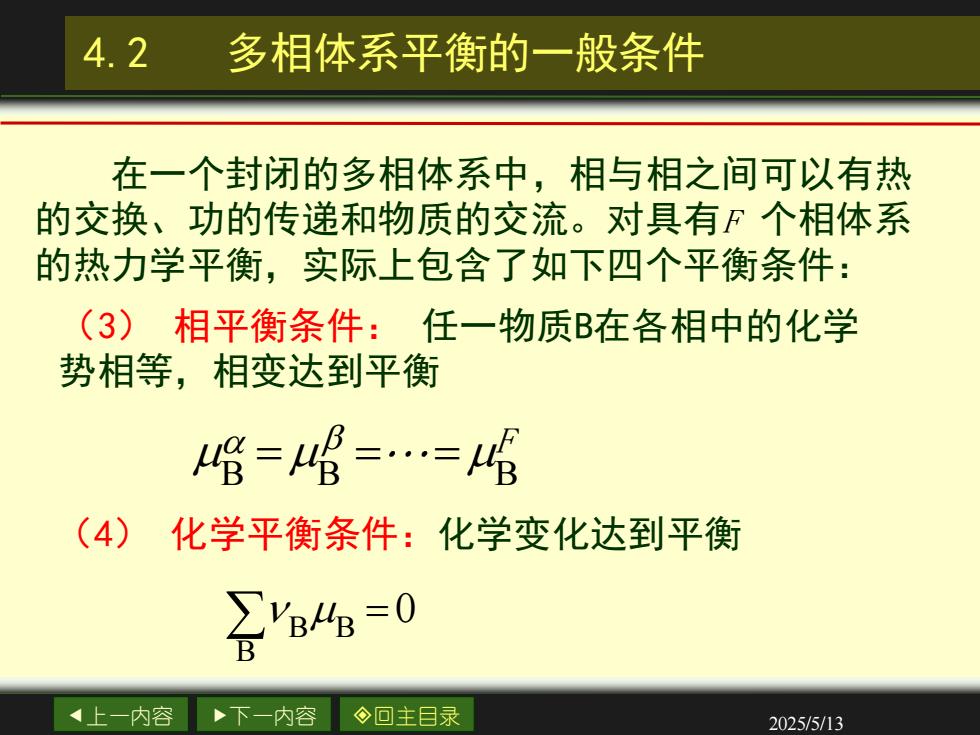 4.2　多相体系平衡的一般条件

在一个封闭的多相体系中，相与相之间可以有热的交换、功的传递和物质的交流。对具有$F$ 个相体系的热力学平衡，实际上包含了如下四个平衡条件：

（3） 相平衡条件： 任一物质B在各相中的化学势相等，相变达到平衡

$\mu_B^\alpha = \mu_B^\beta = \cdots = \mu_B^F$

（4） 化学平衡条件：化学变化达到平衡

$\sum_B \nu_B \mu_B = 0$

◀上一内容　▶下一内容　◈回主目录

2025/5/13